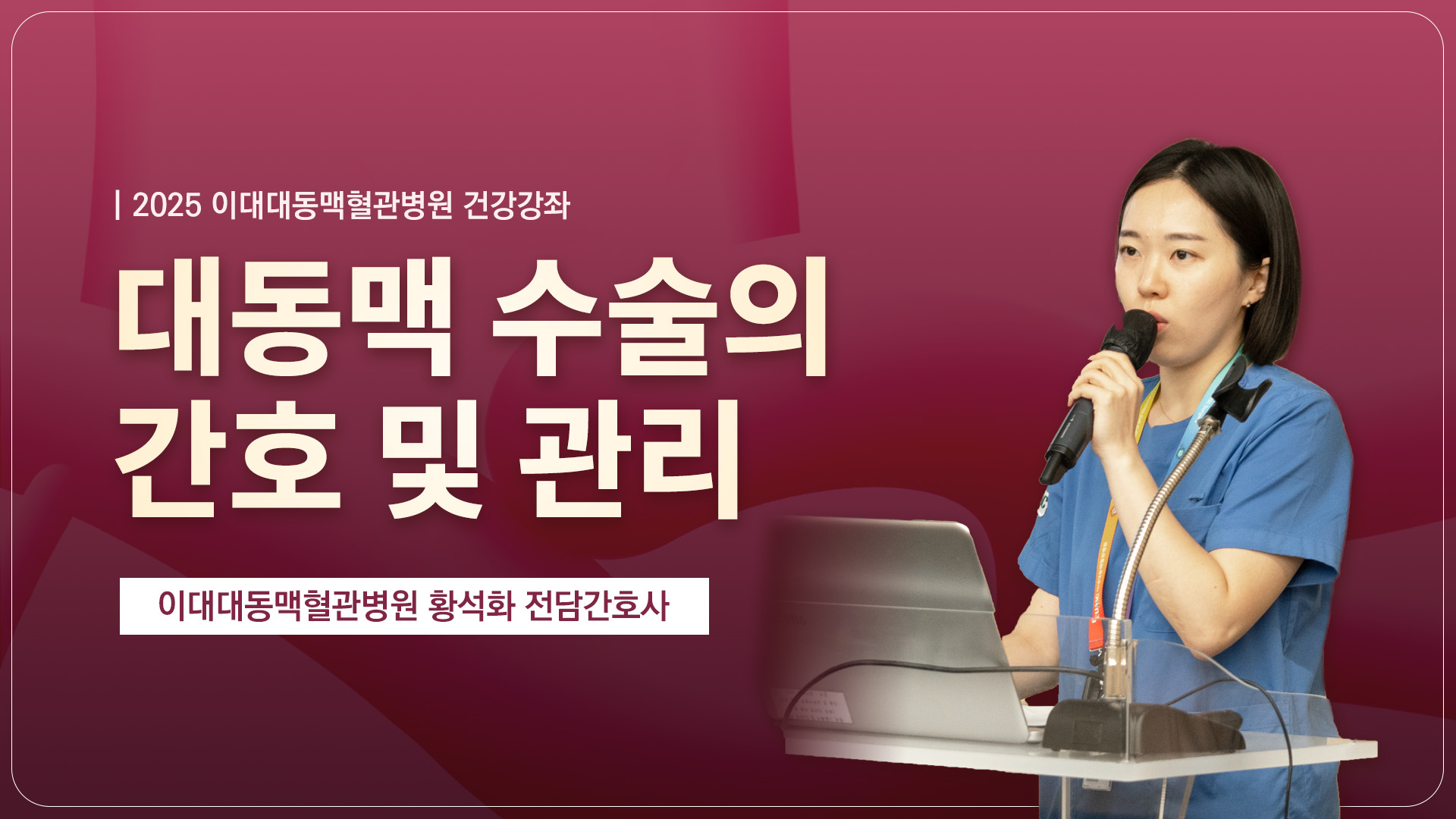 | 2025 이대대동맥혈관병원 건강강좌

대동맥 수술의 간호 및 관리

이대대동맥혈관병원 황석화 전담간호사